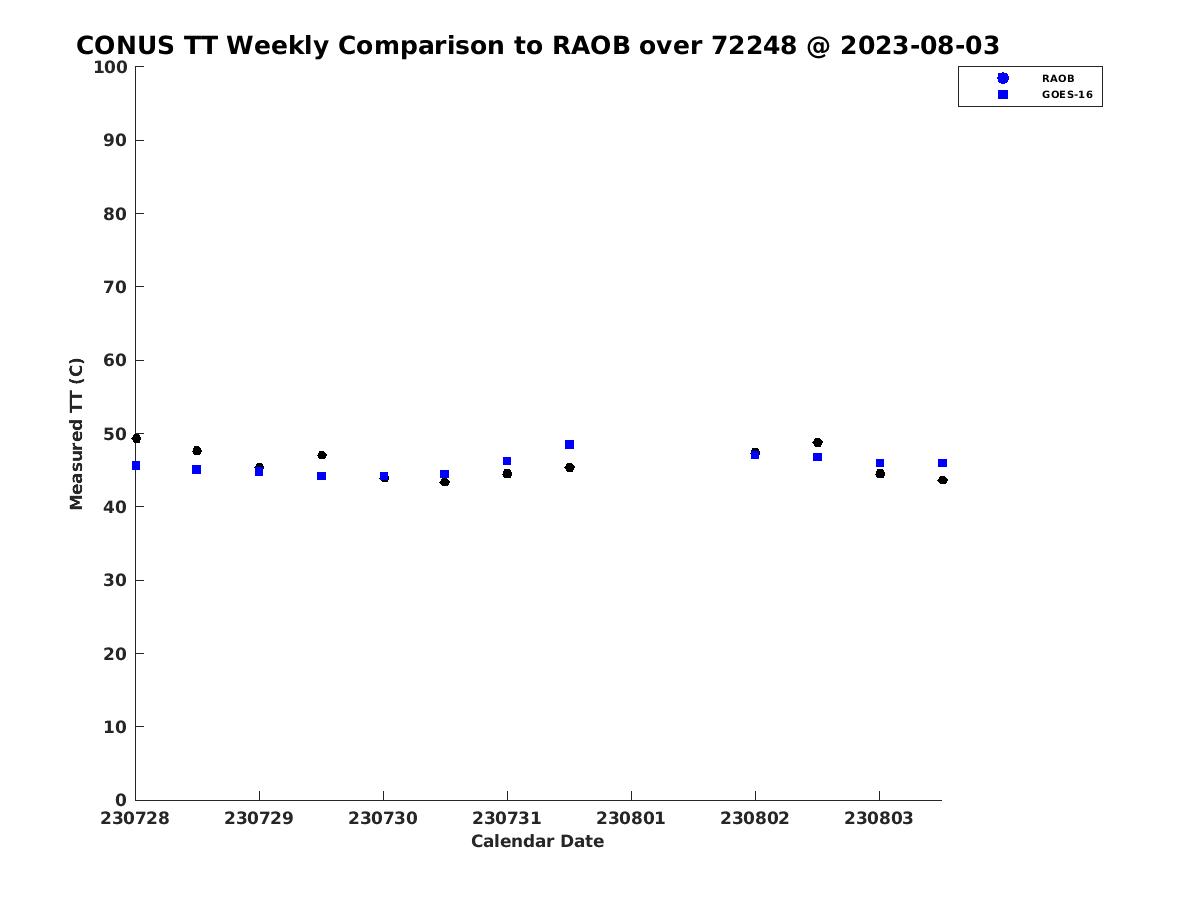 CONUS TT Weekly Comparison to RAOB over 72248 @ 2023-08-03

RAOB
GOES-16

Measured TT (C)

100
90
80
70
60
50
40
30
20
10
0

230728 230729 230730 230731 230801 230802 230803

Calendar Date